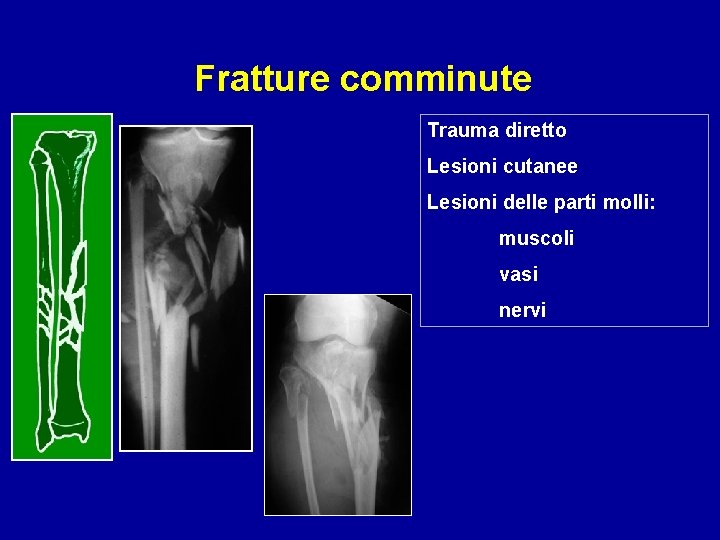 Fratture comminute

Trauma diretto

Lesioni cutanee

Lesioni delle parti molli:

muscoli

vasi

nervi